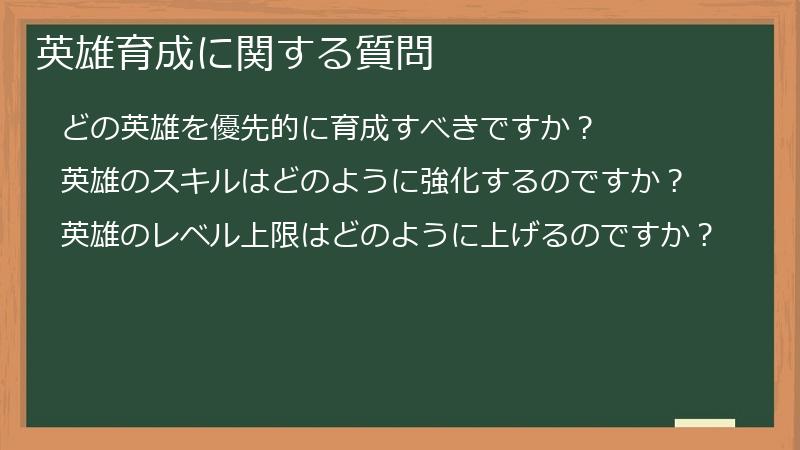 英雄育成に関する質問

どの英雄を優先的に育成すべきですか？

英雄のスキルはどのように強化するのですか？

英雄のレベル上限はどのように上げるのですか？